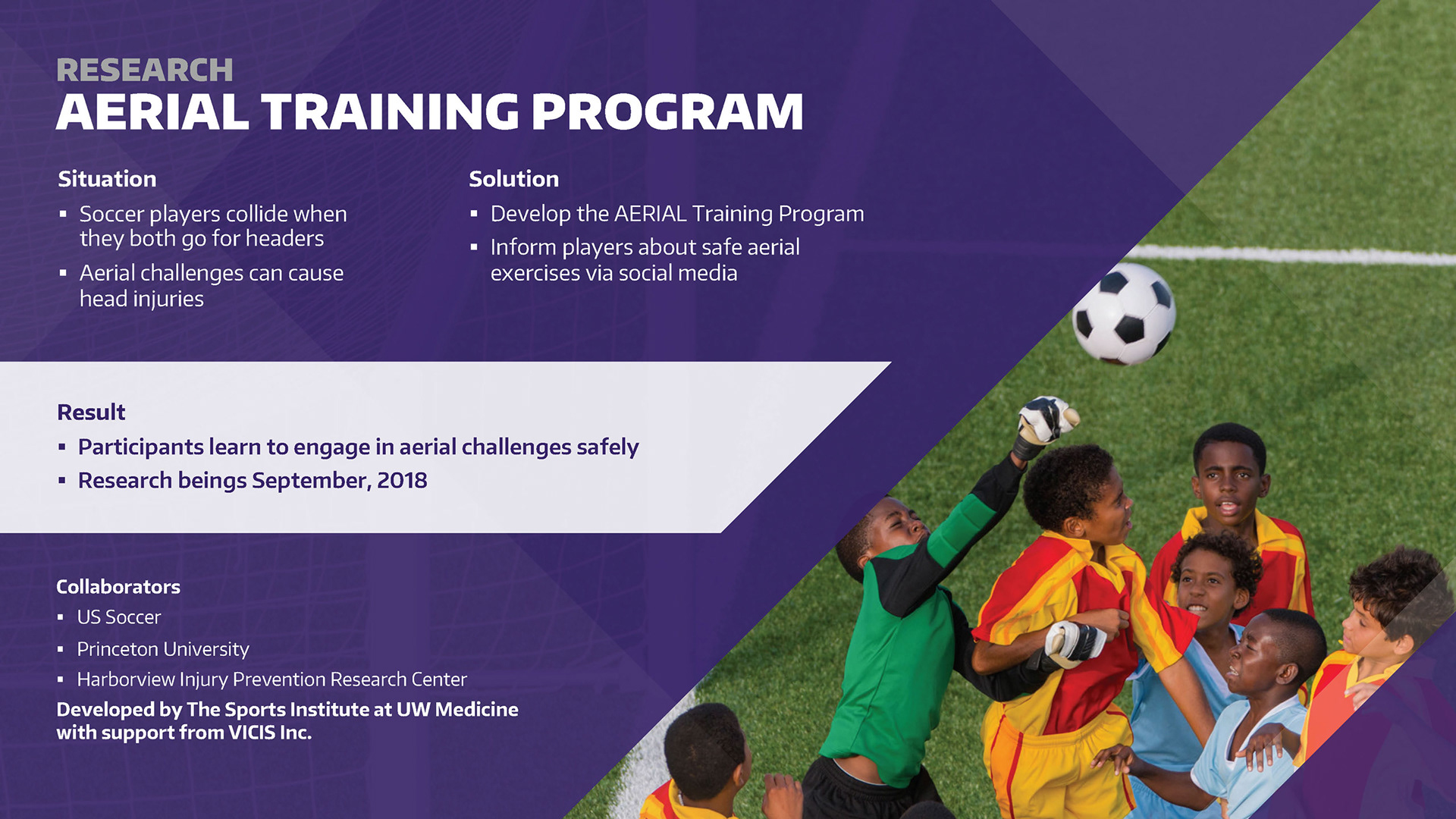 RESEARCH
AERIAL TRAINING PROGRAM

Situation
▪ Soccer players collide when they both go for headers
▪ Aerial challenges can cause head injuries

Solution
▪ Develop the AERIAL Training Program
▪ Inform players about safe aerial exercises via social media

Result
▪ Participants learn to engage in aerial challenges safely
▪ Research beings September, 2018

Collaborators
▪ US Soccer
▪ Princeton University
▪ Harborview Injury Prevention Research Center

Developed by The Sports Institute at UW Medicine with support from VICIS Inc.